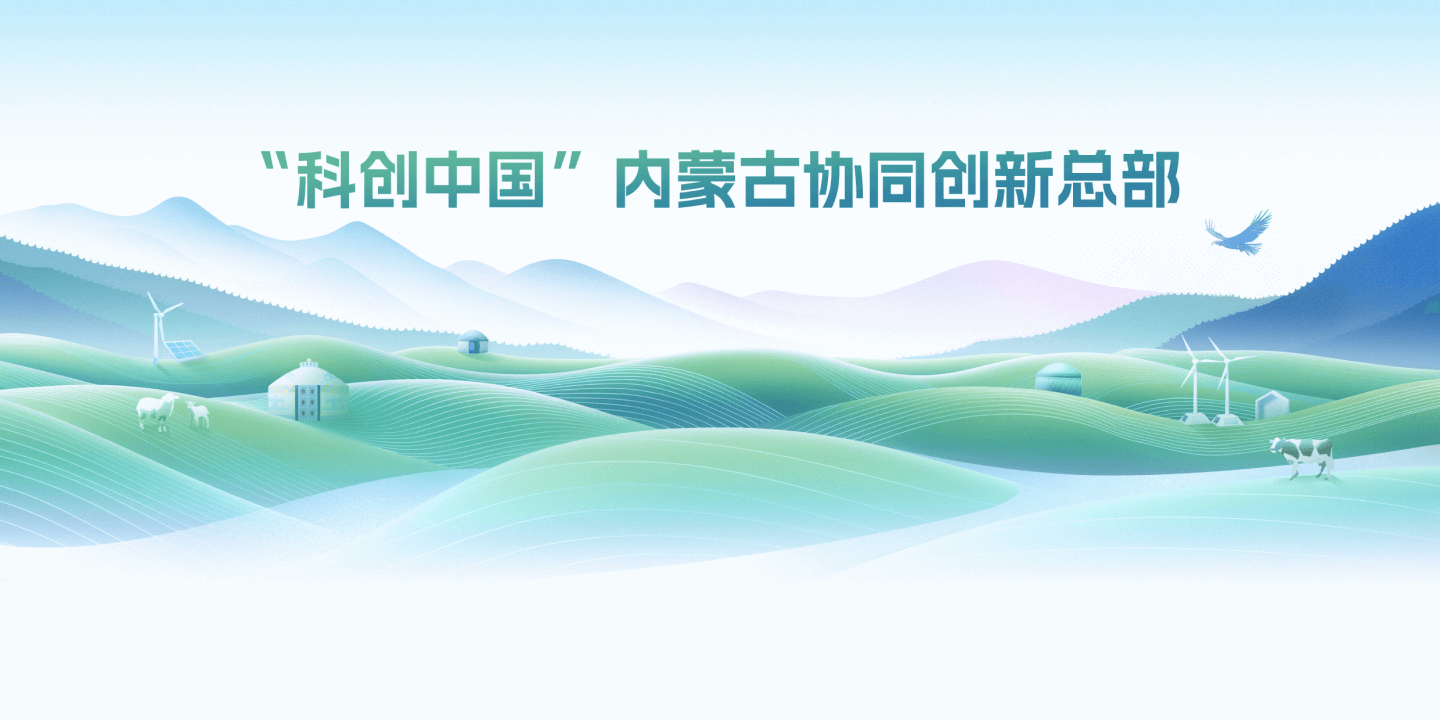 “科创中国”内蒙古协同创新总部